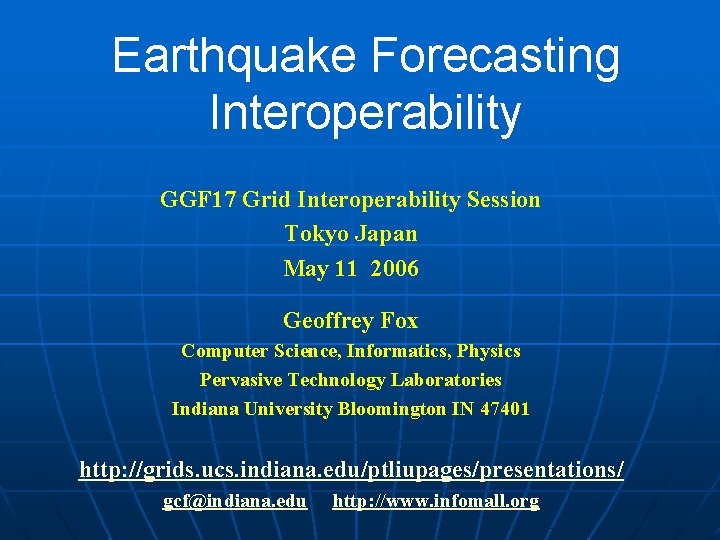 Earthquake Forecasting Interoperability

GGF17 Grid Interoperability Session
Tokyo Japan
May 11 2006

Geoffrey Fox
Computer Science, Informatics, Physics
Pervasive Technology Laboratories
Indiana University Bloomington IN 47401

http://grids.ucs.indiana.edu/ptliupages/presentations/

gcf@indiana.edu http://www.infomall.org